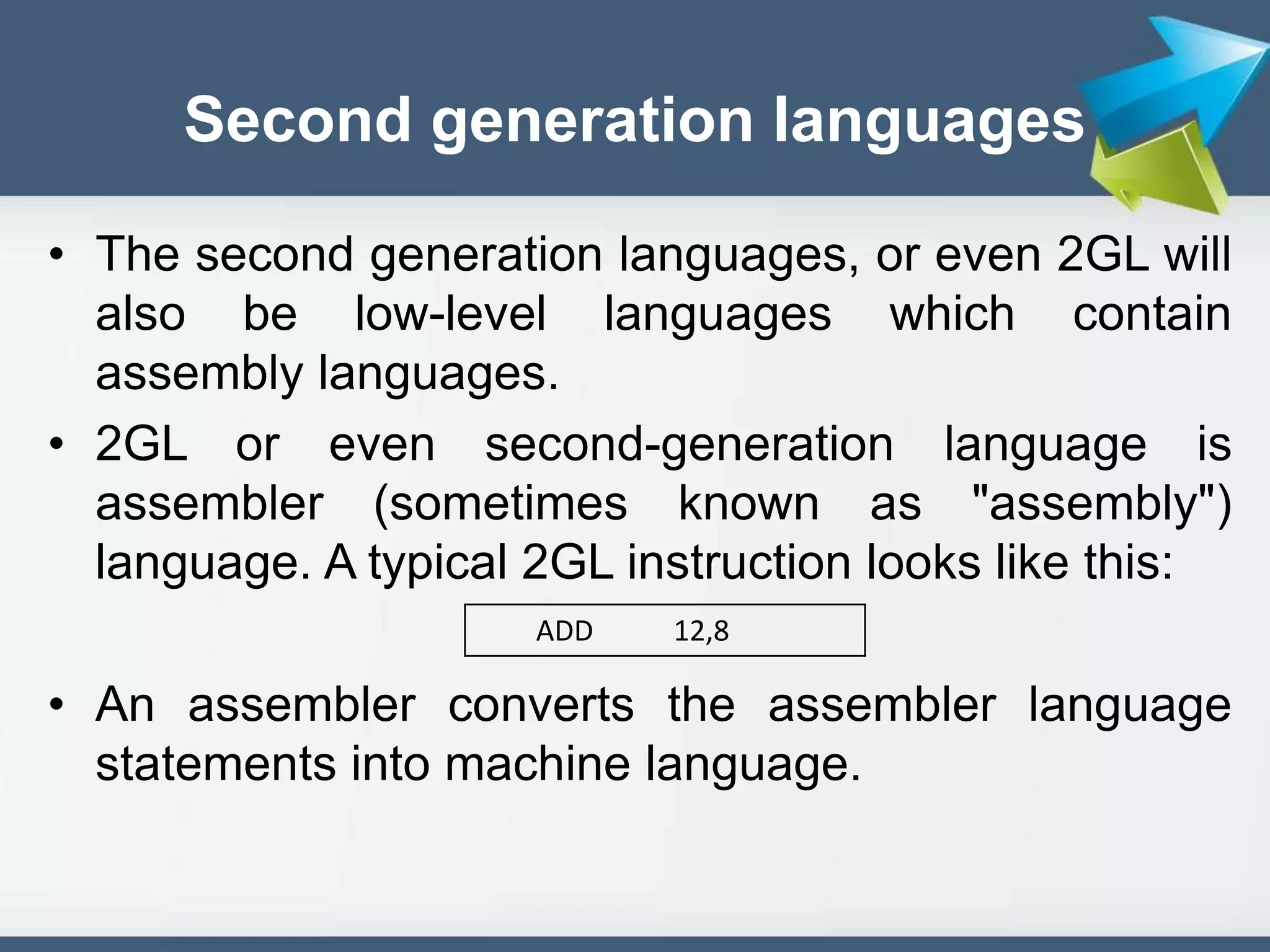 Second generation languages

• The second generation languages, or even 2GL will also be low-level languages which contain assembly languages.

• 2GL or even second-generation language is assembler (sometimes known as "assembly") language. A typical 2GL instruction looks like this:

ADD 12,8

• An assembler converts the assembler language statements into machine language.